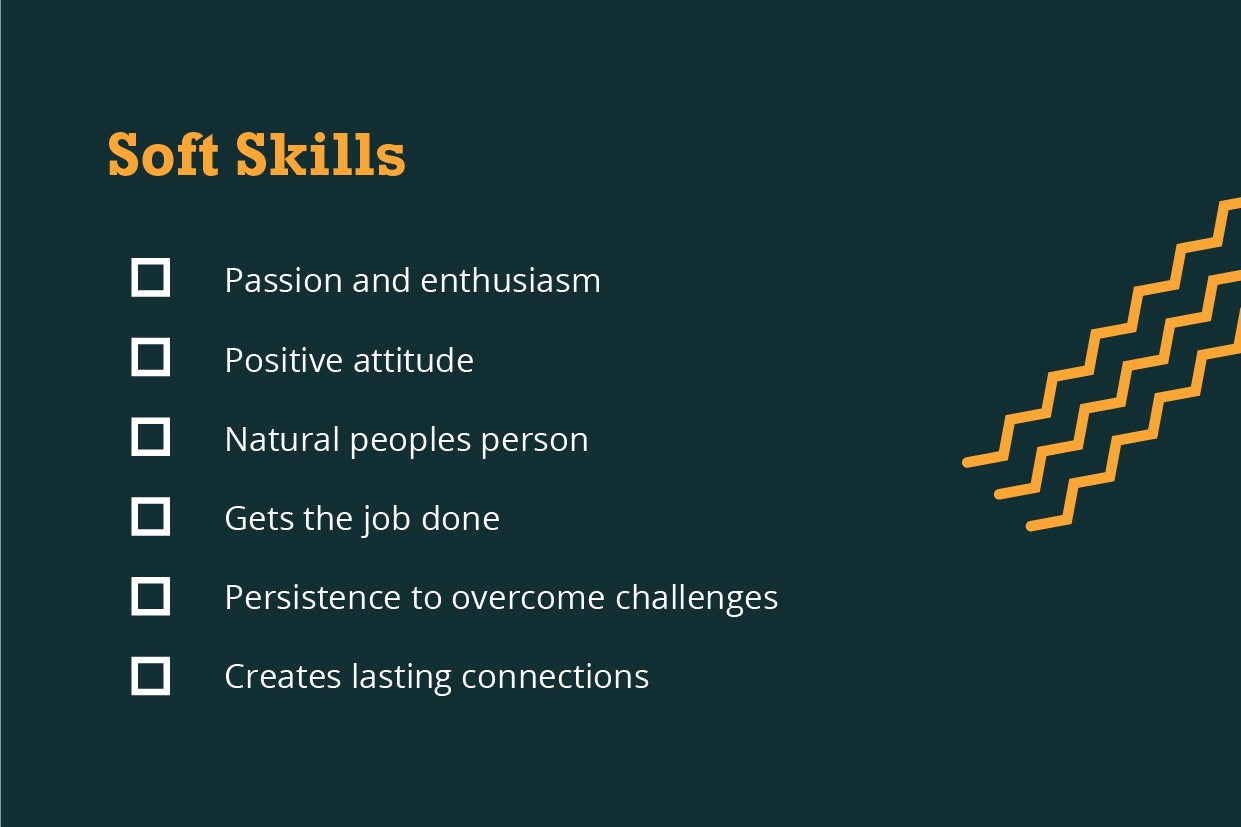 Soft Skills

☐ Passion and enthusiasm

☐ Positive attitude

☐ Natural peoples person

☐ Gets the job done

☐ Persistence to overcome challenges

☐ Creates lasting connections